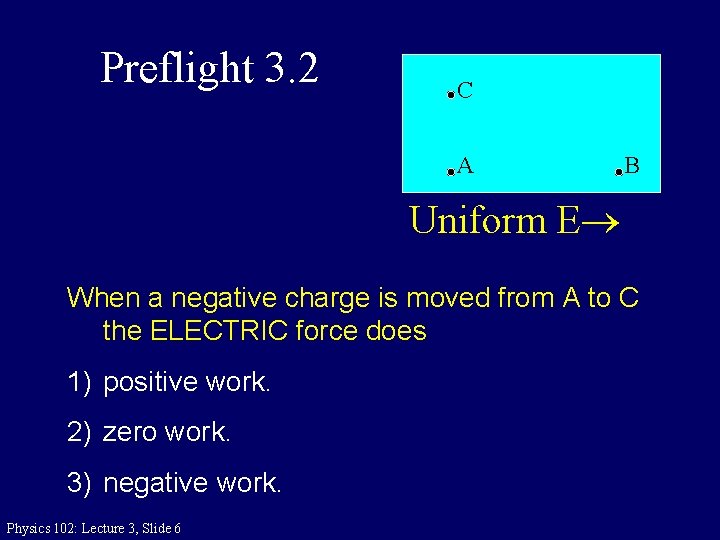 Preflight 3.2

C

A

B

Uniform E→

When a negative charge is moved from A to C the ELECTRIC force does

1) positive work.

2) zero work.

3) negative work.

Physics 102: Lecture 3, Slide 6